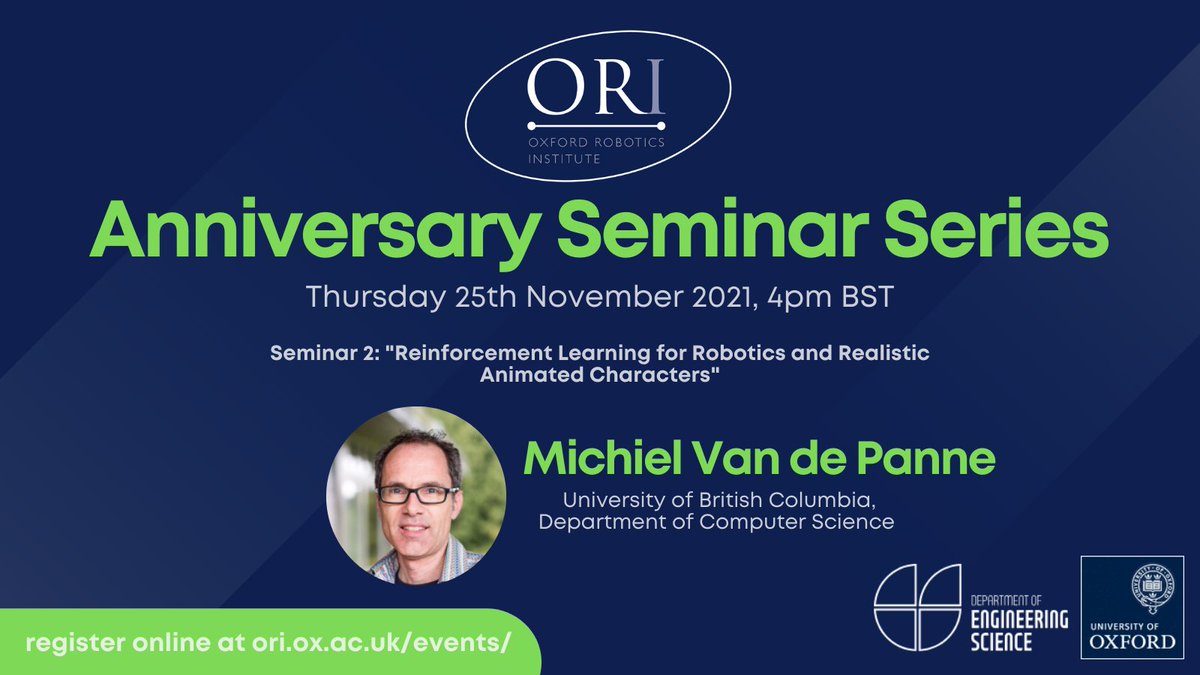 ORI
OXFORD ROBOTICS INSTITUTE

Anniversary Seminar Series

Thursday 25th November 2021, 4pm BST

Seminar 2: "Reinforcement Learning for Robotics and Realistic Animated Characters"

Michiel Van de Panne
University of British Columbia, Department of Computer Science

register online at ori.ox.ac.uk/events/

DEPARTMENT OF ENGINEERING SCIENCE

UNIVERSITY OF OXFORD